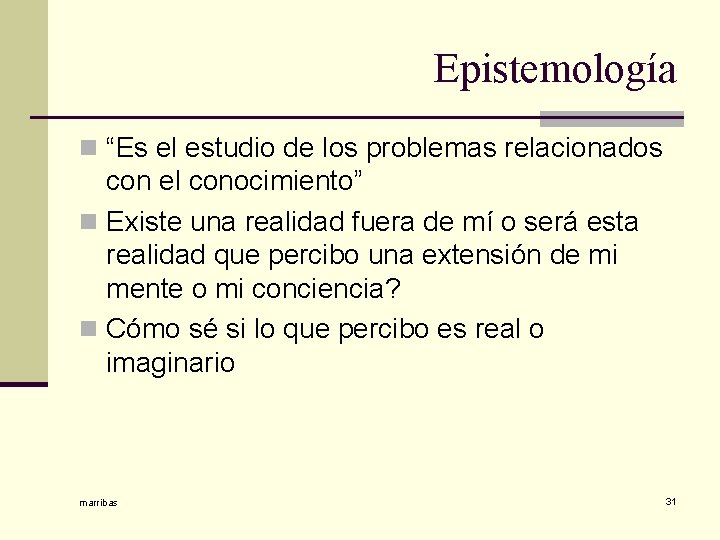 Epistemología

“Es el estudio de los problemas relacionados con el conocimiento”

Existe una realidad fuera de mí o será esta realidad que percibo una extensión de mi mente o mi conciencia?

Cómo sé si lo que percibo es real o imaginario

marribas

31